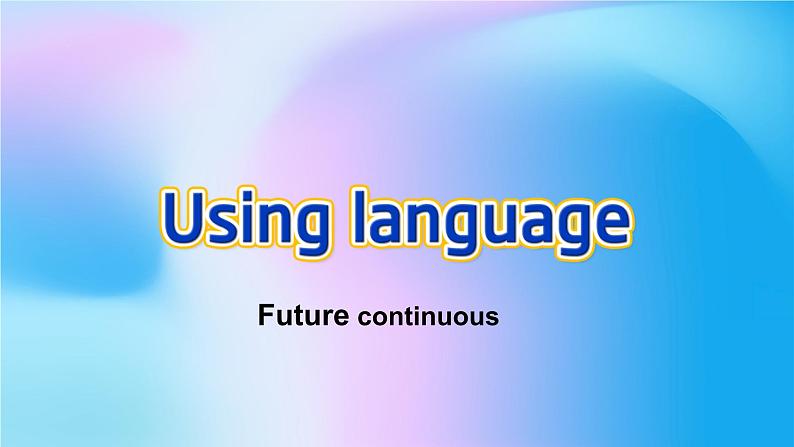 Using language

Future continuous